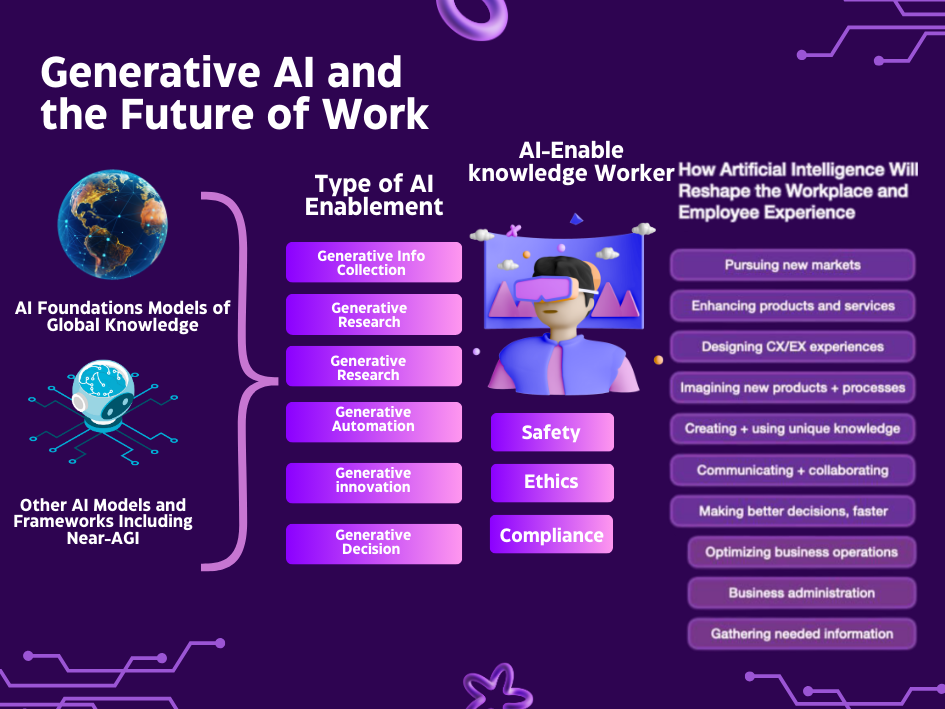 Generative AI and the Future of Work

AI Foundations Models of Global Knowledge

Other AI Models and Frameworks Including Near-AGI

Type of AI Enablement

Generative Info Collection

Generative Research

Generative Research

Generative Automation

Generative innovation

Generative Decision

AI-Enable knowledge Worker

Safety

Ethics

Compliance

How Artificial Intelligence Will Reshape the Workplace and Employee Experience

Pursuing new markets

Enhancing products and services

Designing CX/EX experiences

Imagining new products + processes

Creating + using unique knowledge

Communicating + collaborating

Making better decisions, faster

Optimizing business operations

Business administration

Gathering needed information